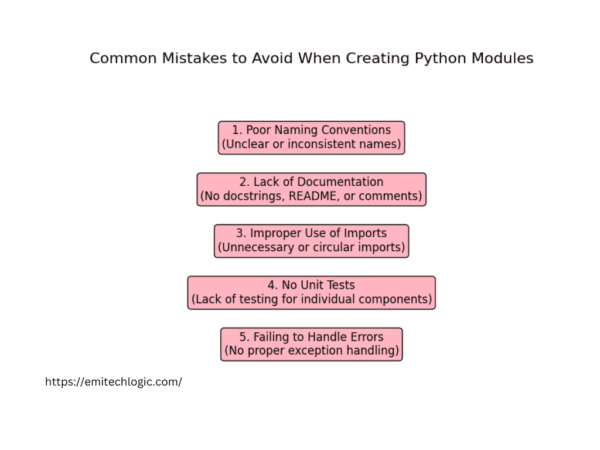 Common Mistakes to Avoid When Creating Python Modules

1. Poor Naming Conventions
(Unclear or inconsistent names)

2. Lack of Documentation
(No docstrings, README, or comments)

3. Improper Use of Imports
(Unnecessary or circular imports)

4. No Unit Tests
(Lack of testing for individual components)

5. Failing to Handle Errors
(No proper exception handling)

https://emitechlogic.com/